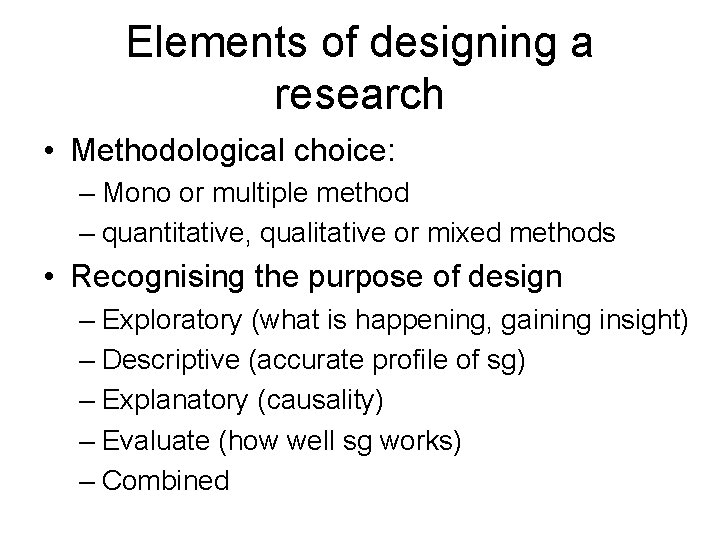 Elements of designing a research

• Methodological choice:
– Mono or multiple method
– quantitative, qualitative or mixed methods

• Recognising the purpose of design
– Exploratory (what is happening, gaining insight)
– Descriptive (accurate profile of sg)
– Explanatory (causality)
– Evaluate (how well sg works)
– Combined